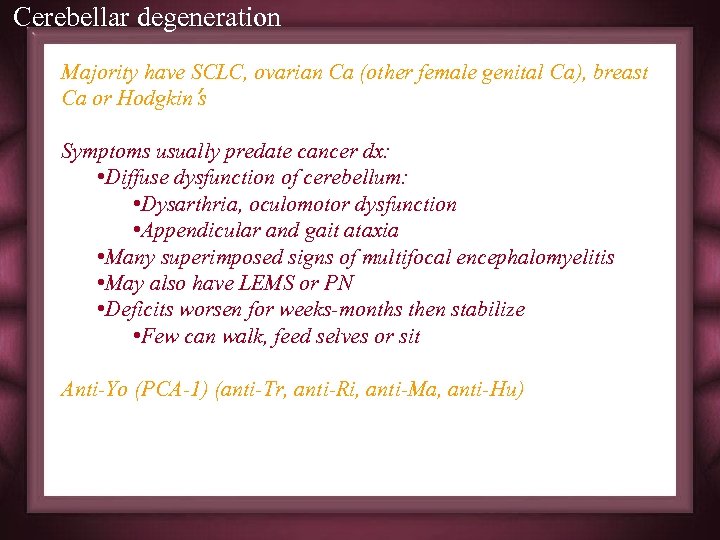 Cerebellar degeneration

Majority have SCLC, ovarian Ca (other female genital Ca), breast Ca or Hodgkin's

Symptoms usually predate cancer dx:
•Diffuse dysfunction of cerebellum:
•Dysarthria, oculomotor dysfunction
•Appendicular and gait ataxia
•Many superimposed signs of multifocal encephalomyelitis
•May also have LEMS or PN
•Deficits worsen for weeks-months then stabilize
•Few can walk, feed selves or sit

Anti-Yo (PCA-1) (anti-Tr, anti-Ri, anti-Ma, anti-Hu)